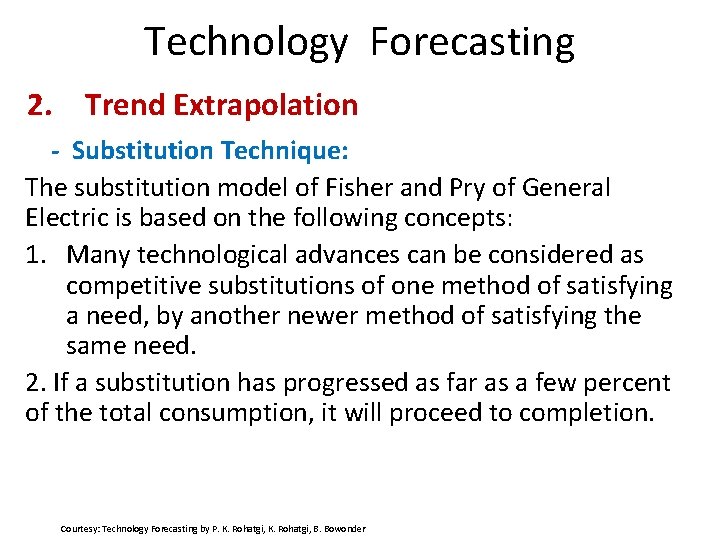 Technology Forecasting

2. Trend Extrapolation

- Substitution Technique:

The substitution model of Fisher and Pry of General Electric is based on the following concepts:

1. Many technological advances can be considered as competitive substitutions of one method of satisfying a need, by another newer method of satisfying the same need.

2. If a substitution has progressed as far as a few percent of the total consumption, it will proceed to completion.

Courtesy: Technology Forecasting by P. K. Rohatgi, K. Rohatgi, B. Bowonder